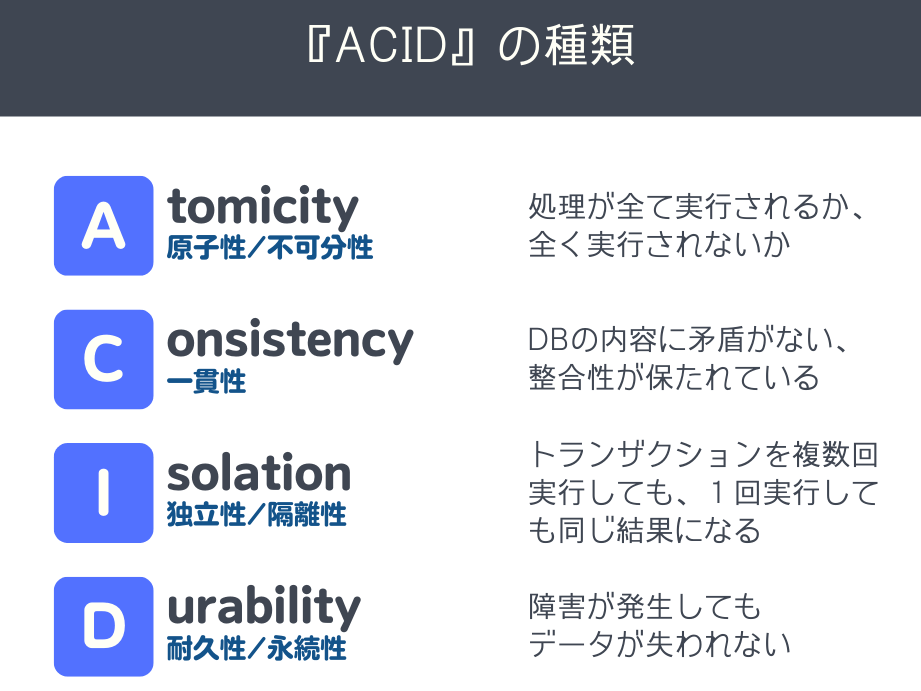 『ACID』の種類

A
tomicity
原子性／不可分性
処理が全て実行されるか、全く実行されないか

C
onsistency
一貫性
DBの内容に矛盾がない、整合性が保たれている

I
solation
独立性／隔離性
トランザクションを複数回実行しても、１回実行しても同じ結果になる

D
urability
耐久性／永続性
障害が発生してもデータが失われない